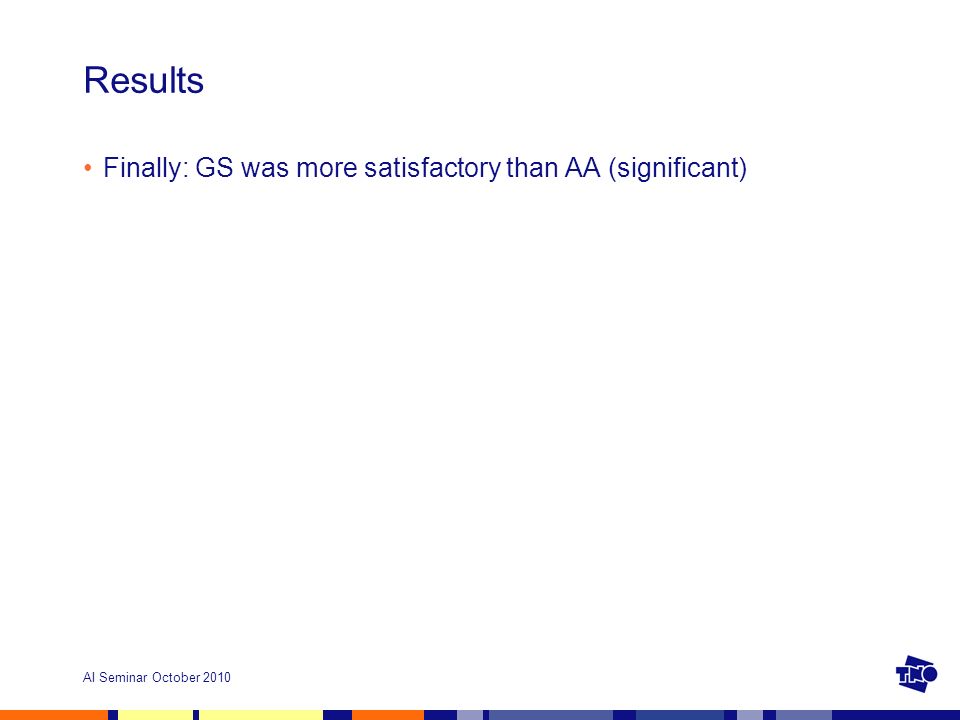 Results

• Finally: GS was more satisfactory than AA (significant)

AI Seminar October 2010

TNO